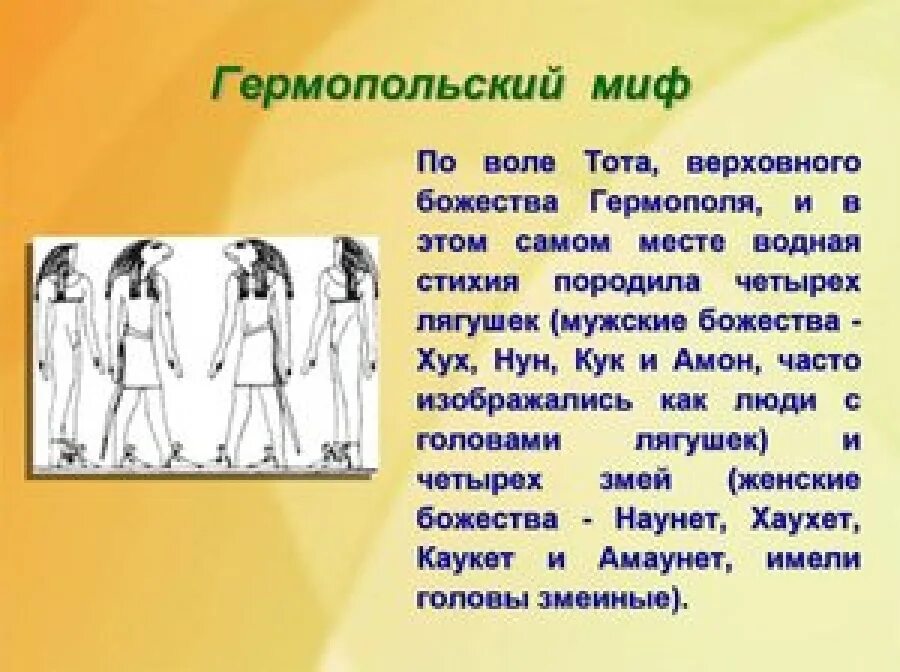 Гермопольский миф

По воле Тота, верховного божества Гермополя, и в этом самом месте водная стихия породила четырех лягушек (мужские божества - Хух, Нун, Кук и Амон, часто изображались как люди с головами лягушек) и четырех змей (женские божества - Наунет, Хаухет, Каукет и Амаунет, имели головы змеиные).